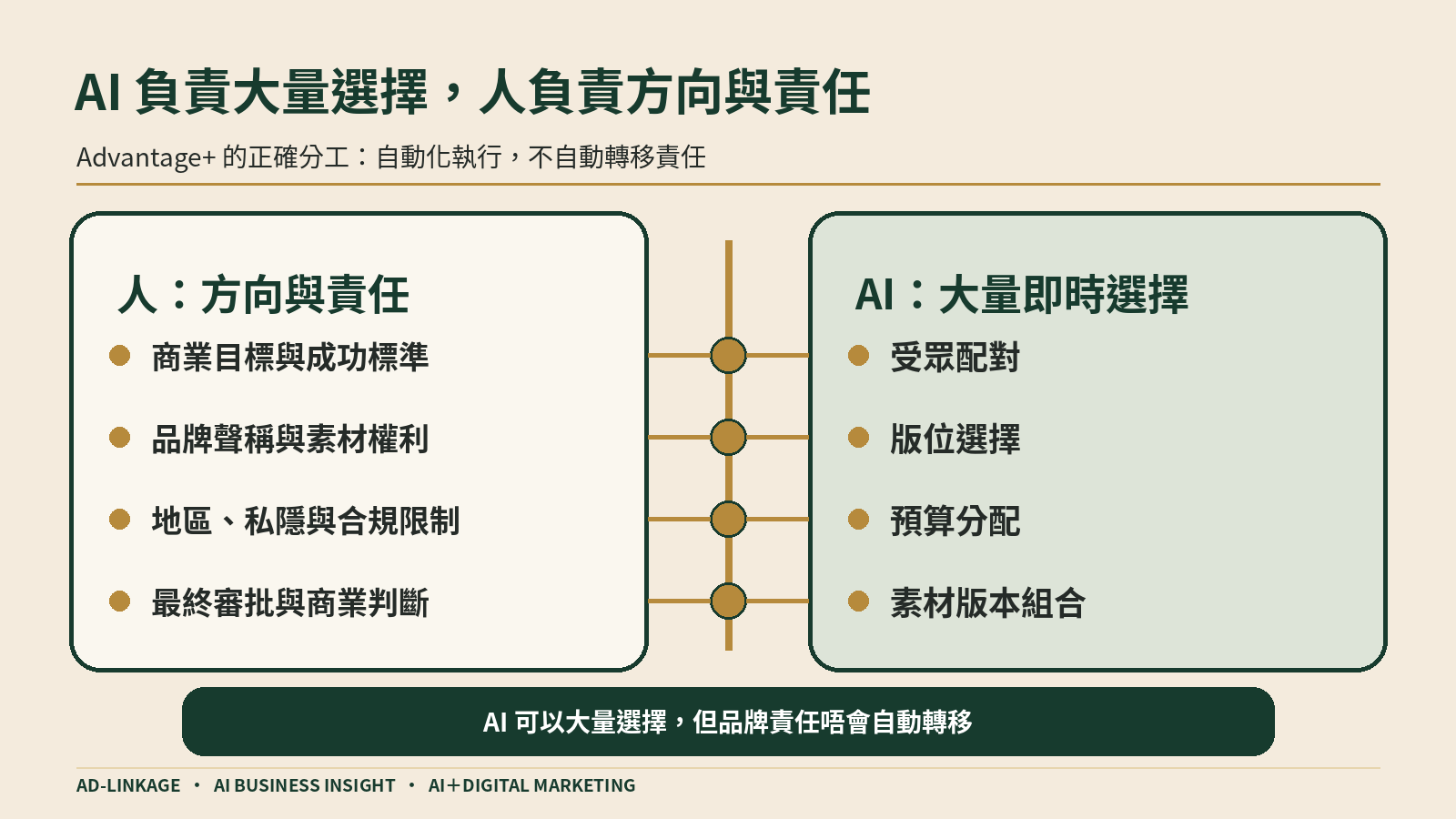 AI 負責大量選擇，人負責方向與責任

Advantage+ 的正確分工：自動化執行，不自動轉移責任

人：方向與責任
商業目標與成功標準
品牌聲稱與素材權利
地區、私隱與合規限制
最終審批與商業判斷

AI：大量即時選擇
受眾配對
版位選擇
預算分配
素材版本組合

AI 可以大量選擇，但品牌責任唔會自動轉移

AD-LINKAGE • AI BUSINESS INSIGHT • AI＋DIGITAL MARKETING